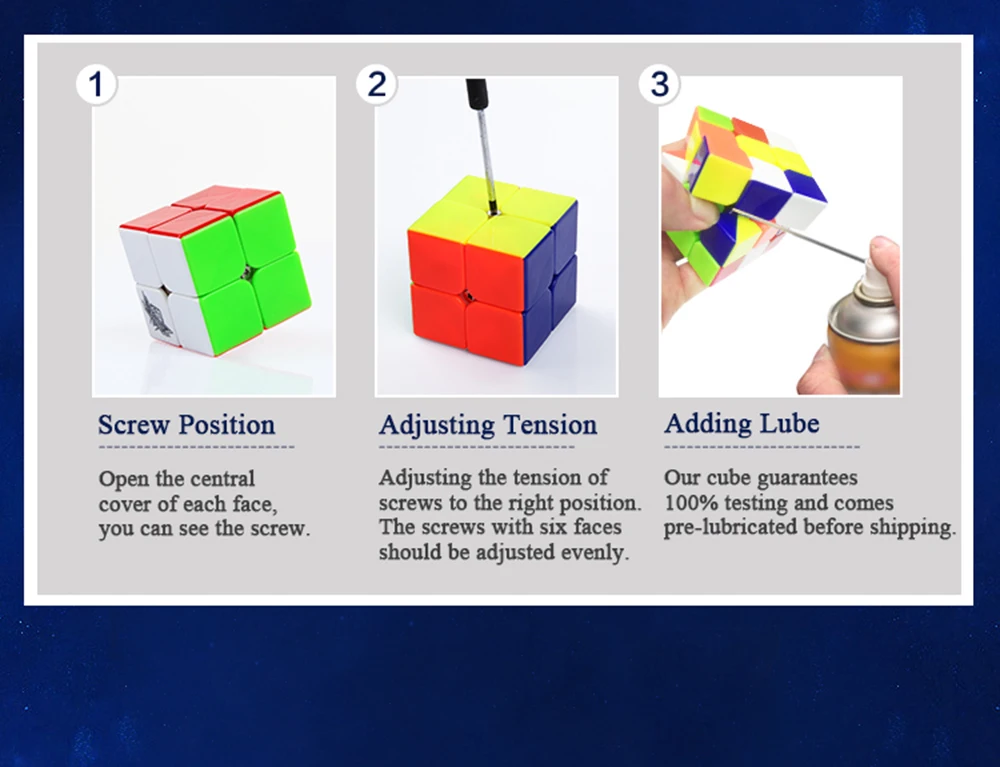 1

Screw Position

Open the central cover of each face, you can see the screw.

2

Adjusting Tension

Adjusting the tension of screws to the right position. The screws with six faces should be adjusted evenly.

3

Adding Lube

Our cube guarantees 100% testing and comes pre-lubricated before shipping.